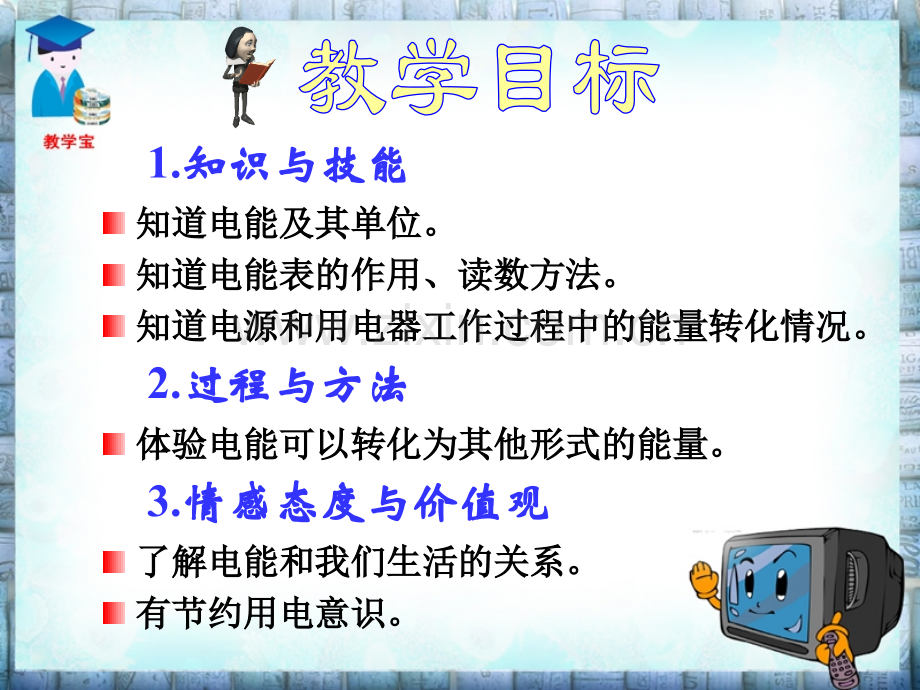 教学宝

教学目标

1.知识与技能

知道电能及其单位。

知道电能表的作用、读数方法。

知道电源和用电器工作过程中的能量转化情况。

2.过程与方法

体验电能可以转化为其他形式的能量。

3.情感态度与价值观

了解电能和我们生活的关系。

有节约用电意识。